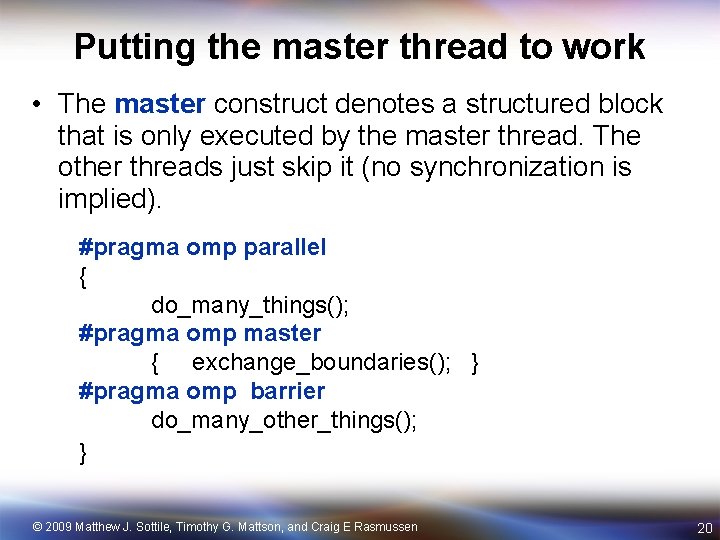 Putting the master thread to work

• The master construct denotes a structured block that is only executed by the master thread. The other threads just skip it (no synchronization is implied).

#pragma omp parallel
{
do_many_things();
#pragma omp master
{ exchange_boundaries(); }
#pragma omp barrier
do_many_other_things();
}

© 2009 Matthew J. Sottile, Timothy G. Mattson, and Craig E Rasmussen

20